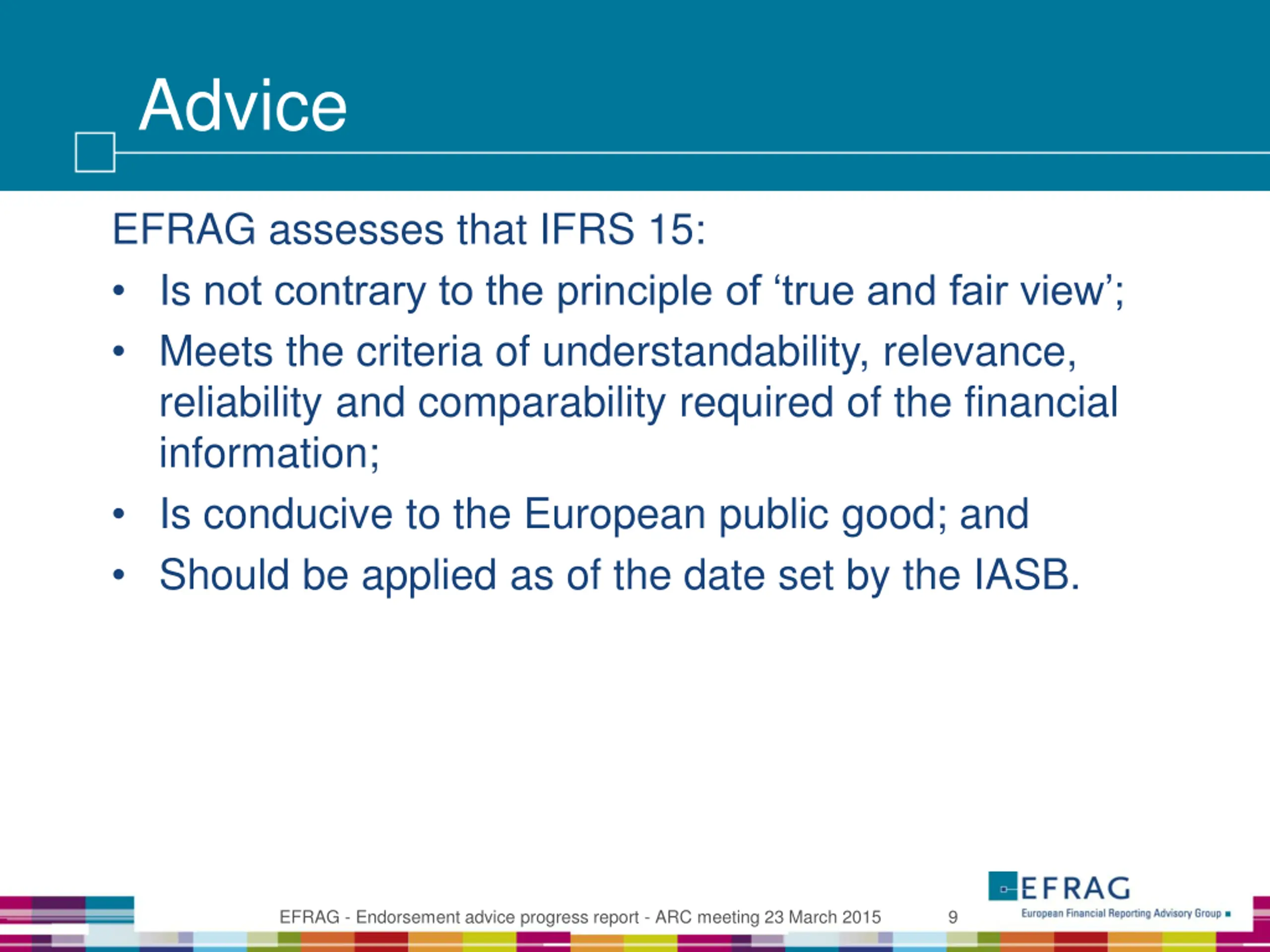 Advice

EFRAG assesses that IFRS 15:

• Is not contrary to the principle of ‘true and fair view’;
• Meets the criteria of understandability, relevance, reliability and comparability required of the financial information;
• Is conducive to the European public good; and
• Should be applied as of the date set by the IASB.

EFRAG - Endorsement advice progress report - ARC meeting 23 March 2015 9

EFRAG
European Financial Reporting Advisory Group